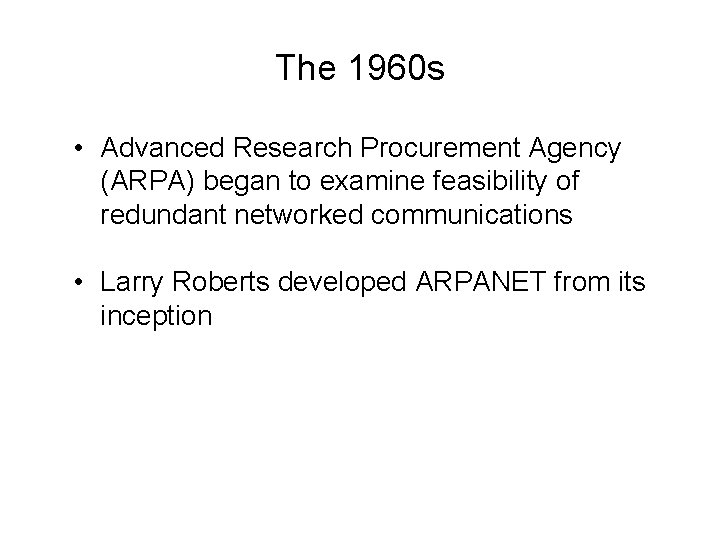 The 1960s

• Advanced Research Procurement Agency (ARPA) began to examine feasibility of redundant networked communications

• Larry Roberts developed ARPANET from its inception